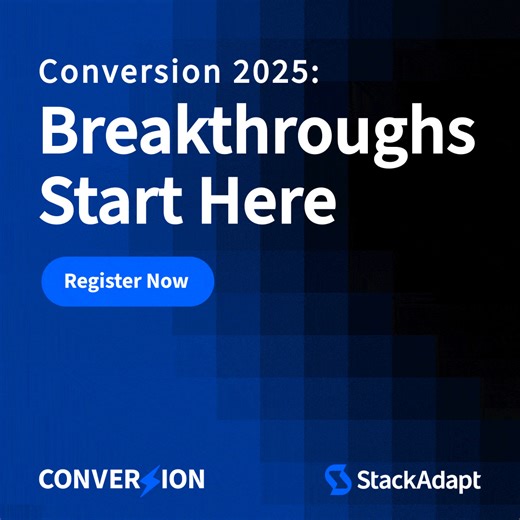 Conversion 2025:
Breakthroughs Start Here

Register Now

CONVERSION

StackAdapt